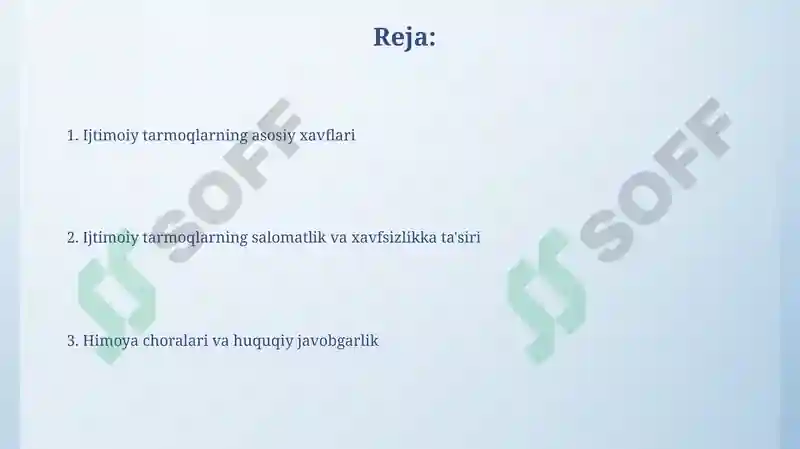 Reja:

1. Ijtimoiy tarmoqlarning asosiy xavflari

2. Ijtimoiy tarmoqlarning salomatlik va xavfsizlikka ta'siri

3. Himoya choralari va huquqiy javobgarlik

SOFF

SOFF